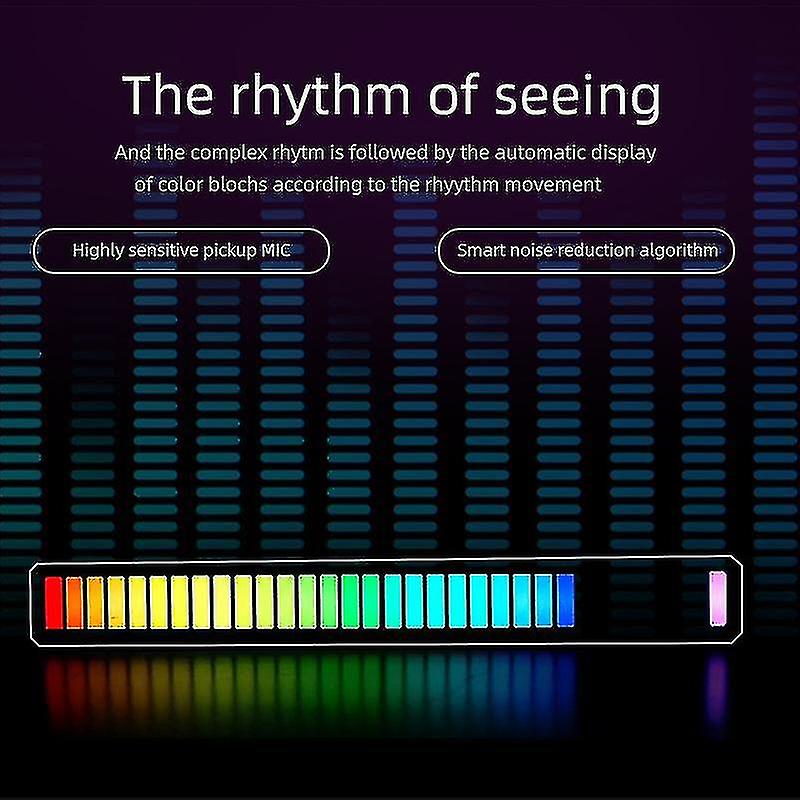 The rhythm of seeing

And the complex rhytm is followed by the automatic display of color blochs according to the rhyythm movement

Highly sensitive pickup MIC

Smart noise reduction algorithm